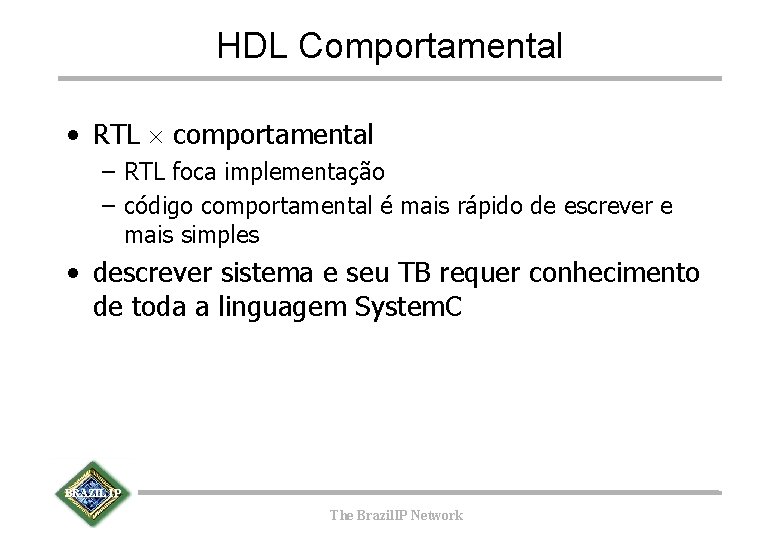 HDL Comportamental

• RTL $\times$ comportamental
– RTL foca implementação
– código comportamental é mais rápido de escrever e mais simples
• descrever sistema e seu TB requer conhecimento de toda a linguagem SystemC

BRAZIL IP

The BrazilIP Network